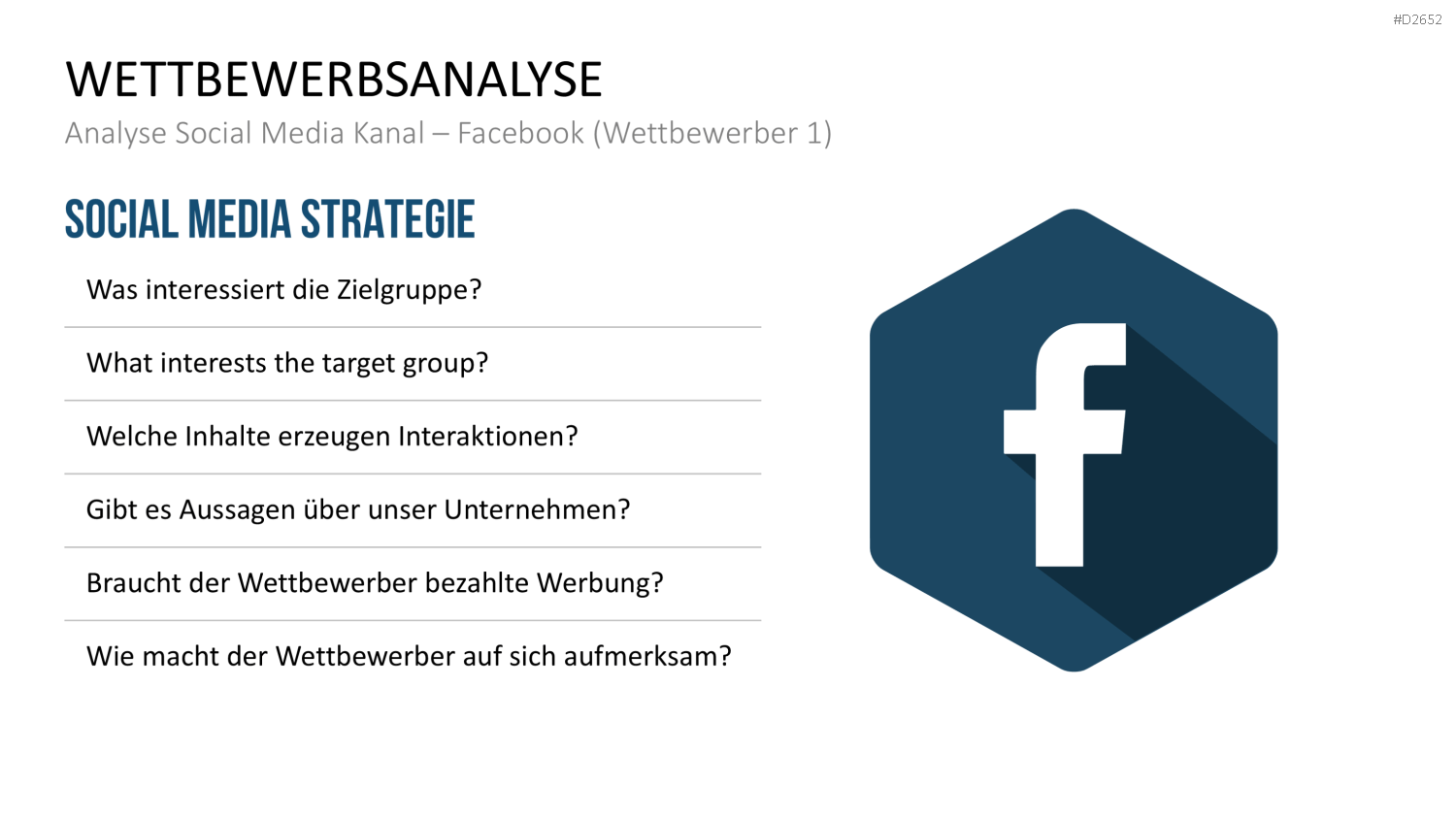 #D2652

WETTBEWERBSANALYSE

Analyse Social Media Kanal – Facebook (Wettbewerber 1)

SOCIAL MEDIA STRATEGIE

Was interessiert die Zielgruppe?

What interests the target group?

Welche Inhalte erzeugen Interaktionen?

Gibt es Aussagen über unser Unternehmen?

Braucht der Wettbewerber bezahlte Werbung?

Wie macht der Wettbewerber auf sich aufmerksam?

f